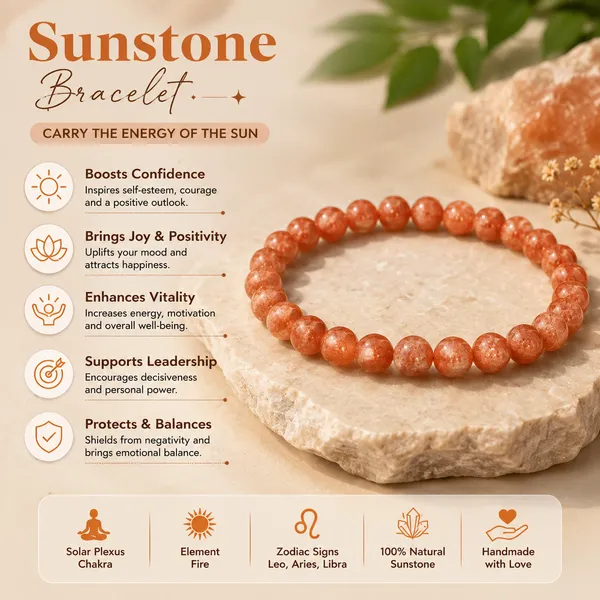 Sunstone
Bracelet

CARRY THE ENERGY OF THE SUN

Boosts Confidence
Inspires self-esteem, courage and a positive outlook.

Brings Joy & Positivity
Uplifts your mood and attracts happiness.

Enhances Vitality
Increases energy, motivation and overall well-being.

Supports Leadership
Encourages decisiveness and personal power.

Protects & Balances
Shields from negativity and brings emotional balance.

Solar Plexus Chakra

Element Fire

Zodiac Signs Leo, Aries, Libra

100% Natural Sunstone

Handmade with Love